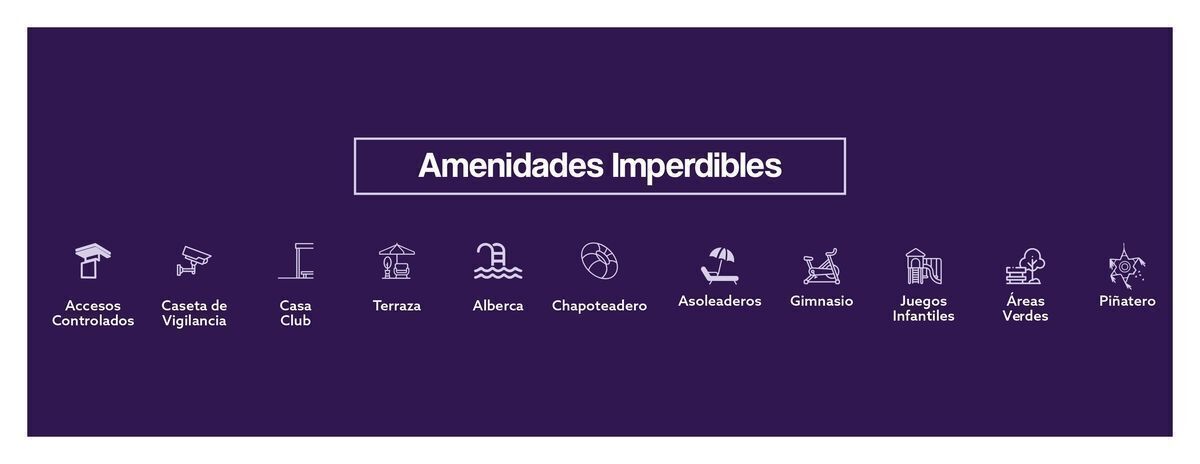 Amenidades Imperdibles

Accesos Controlados

Caseta de Vigilancia

Casa Club

Terraza

Alberca

Chapoteadero

Asoleaderos

Gimnasio

Juegos Infantiles

Áreas Verdes

Piñatero